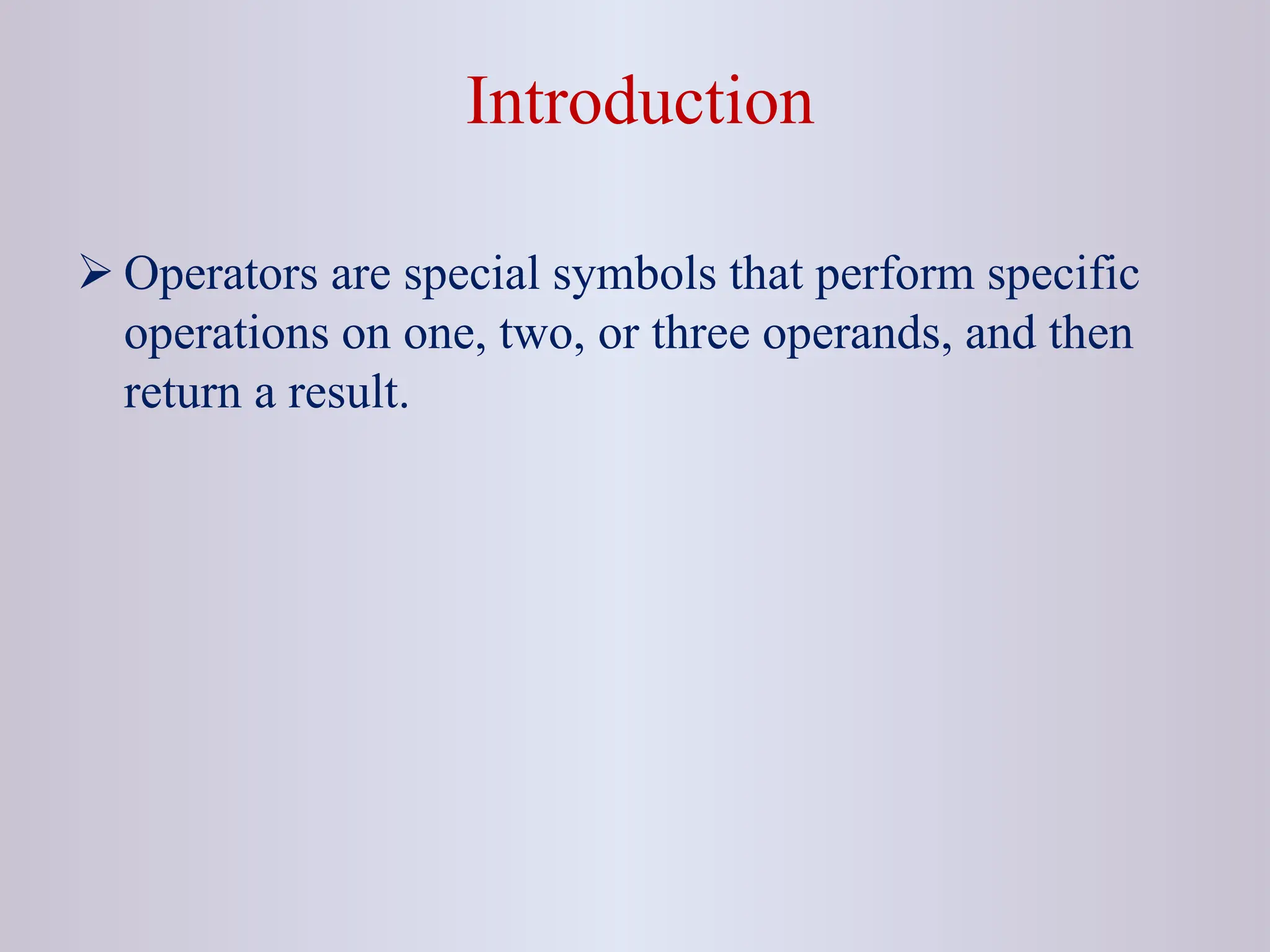 Introduction

➢ Operators are special symbols that perform specific operations on one, two, or three operands, and then return a result.